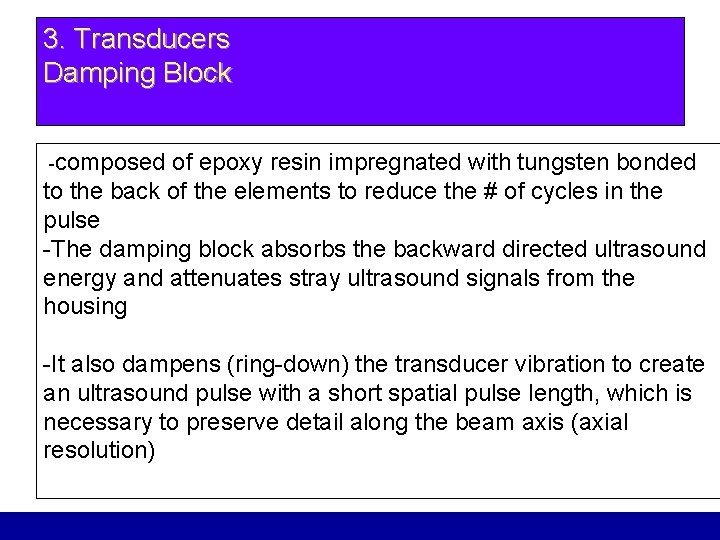 3. Transducers
Damping Block

-composed of epoxy resin impregnated with tungsten bonded to the back of the elements to reduce the # of cycles in the pulse
-The damping block absorbs the backward directed ultrasound energy and attenuates stray ultrasound signals from the housing

-It also dampens (ring-down) the transducer vibration to create an ultrasound pulse with a short spatial pulse length, which is necessary to preserve detail along the beam axis (axial resolution)